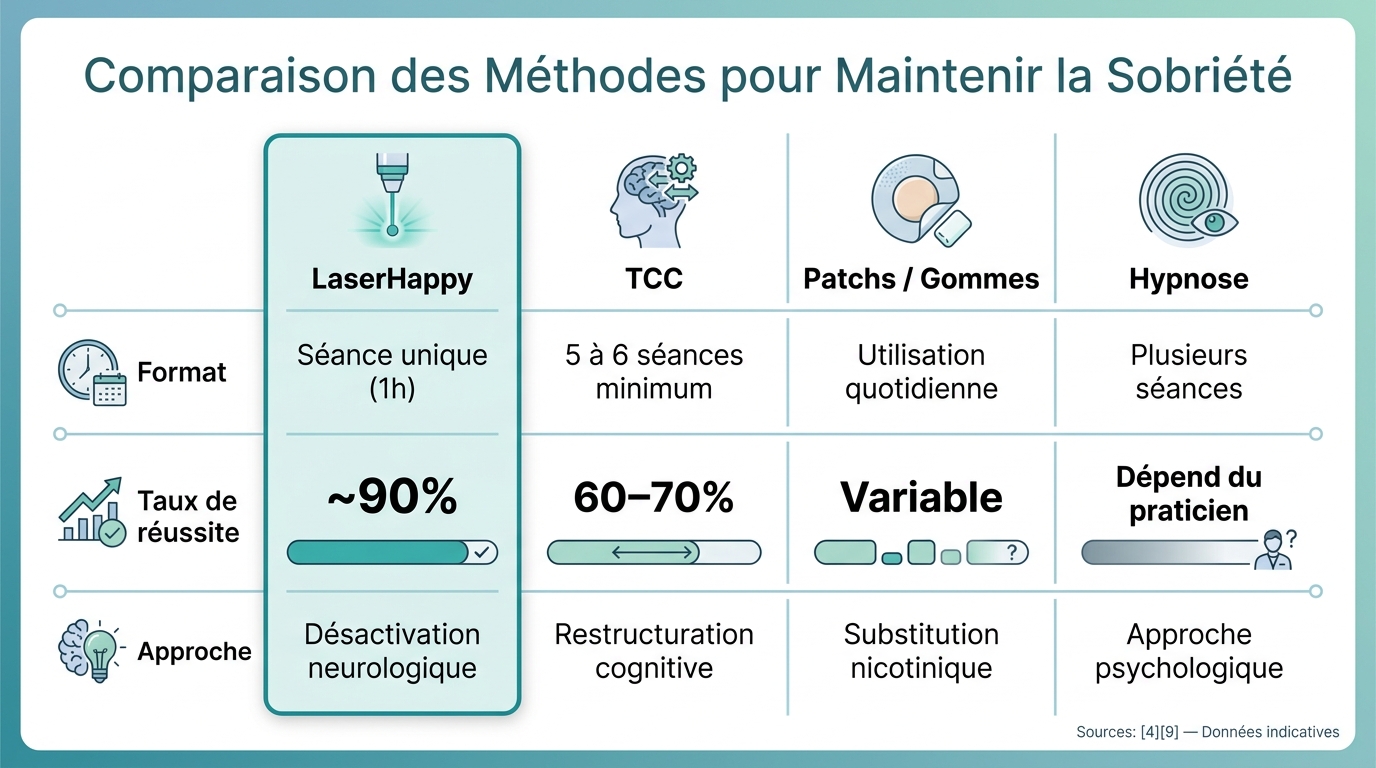 Comparaison des Méthodes pour Maintenir la Sobriété

| | LaserHappy | TCC | Patchs / Gommes | Hypnose |
|---|---|---|---|---|
| Format | Séance unique (1h) | 5 à 6 séances minimum | Utilisation quotidienne | Plusieurs séances |
| Taux de réussite | ~90% | 60–70% | Variable ? | Dépend du praticien ? |
| Approche | Désactivation neurologique | Restructuration cognitive | Substitution nicotinique | Approche psychologique |

Sources: [4][9] — Données indicatives